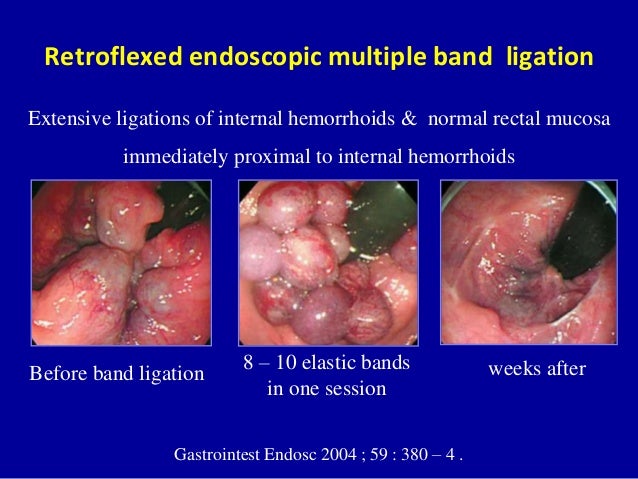 Retroflexed endoscopic multiple band ligation

Extensive ligations of internal hemorrhoids & normal rectal mucosa immediately proximal to internal hemorrhoids

Before band ligation

8 – 10 elastic bands in one session

weeks after

Gastrointest Endosc 2004 ; 59 : 380 – 4 .